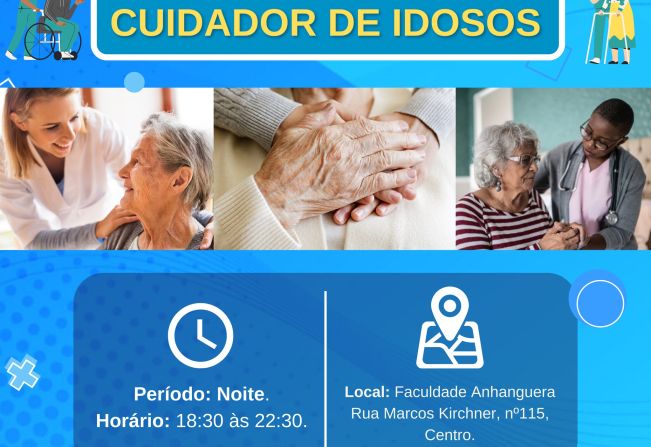 CUIDADOR DE IDOSOS

Período: Noite.
Horário: 18:30 às 22:30.

Local: Faculdade Anhanguera Rua Marcos Kirchner, nº115, Centro.